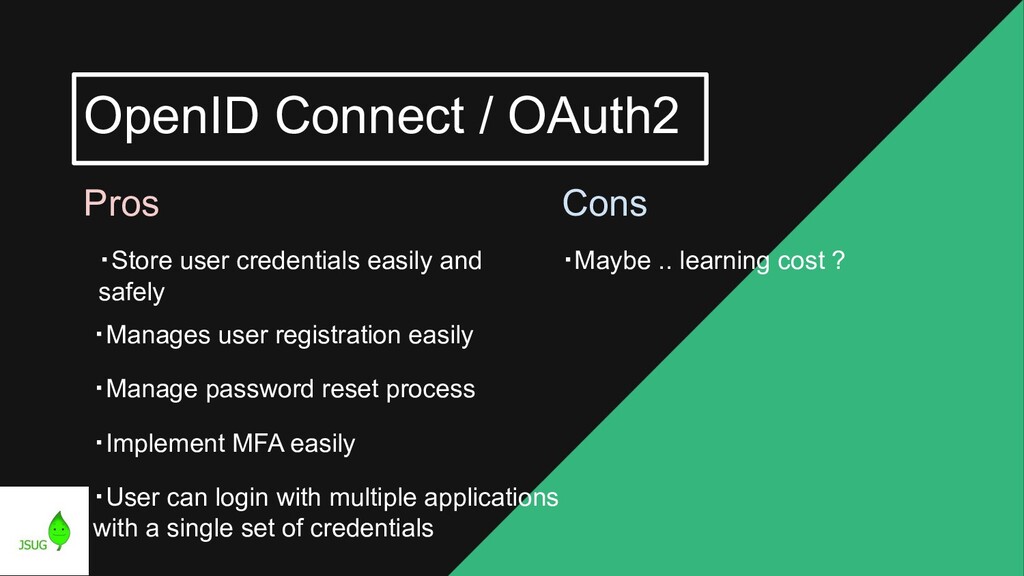 OpenID Connect / OAuth2

Pros

・Store user credentials easily and safely

・Manages user registration easily

・Manage password reset process

・Implement MFA easily

・User can login with multiple applications with a single set of credentials

Cons

・Maybe .. learning cost ?

JSUG